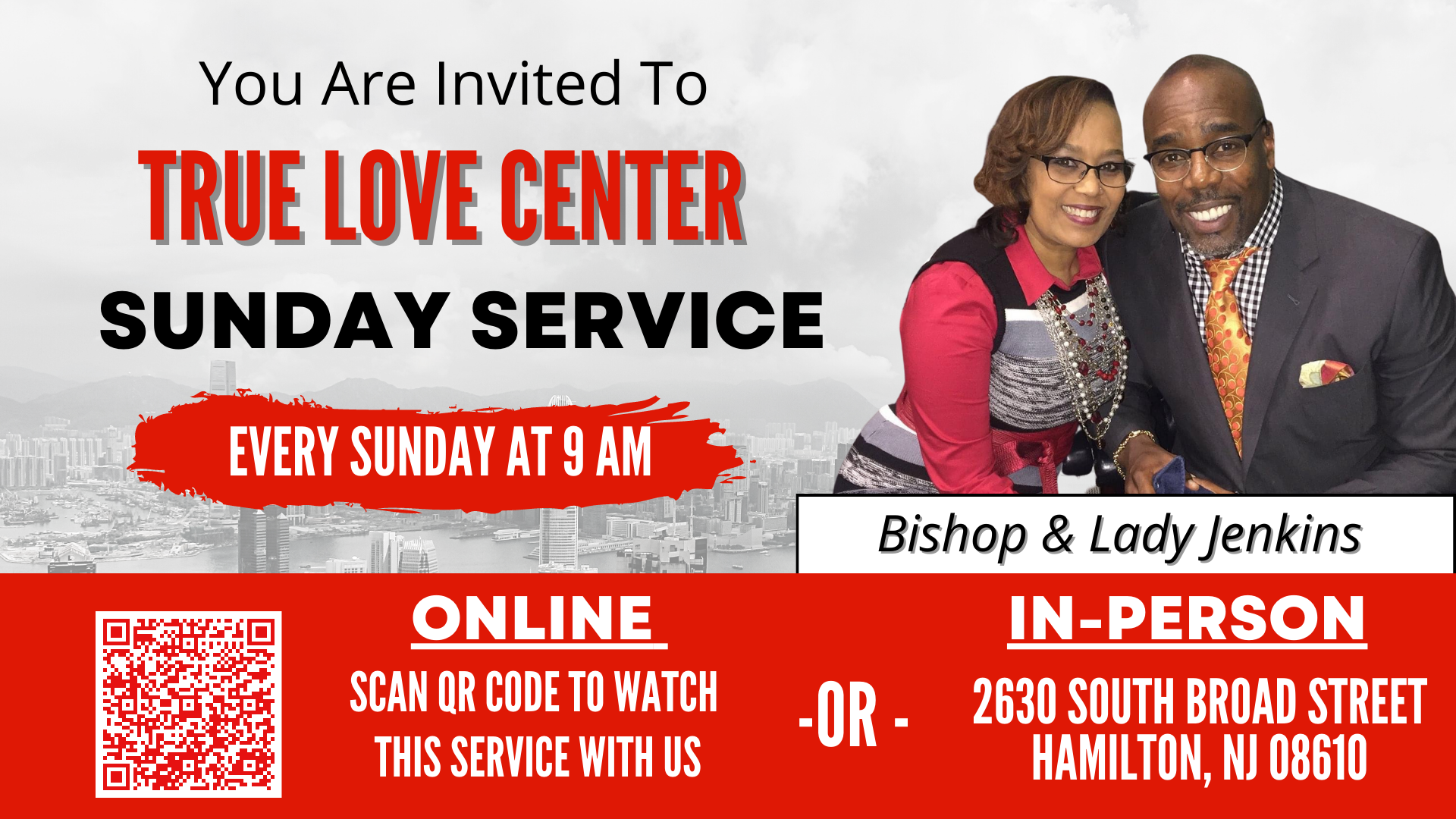 You Are Invited To

TRUE LOVE CENTER

SUNDAY SERVICE

EVERY SUNDAY AT 9 AM

Bishop & Lady Jenkins

ONLINE

SCAN QR CODE TO WATCH THIS SERVICE WITH US

-OR -

IN-PERSON

2630 SOUTH BROAD STREET HAMILTON, NJ 08610